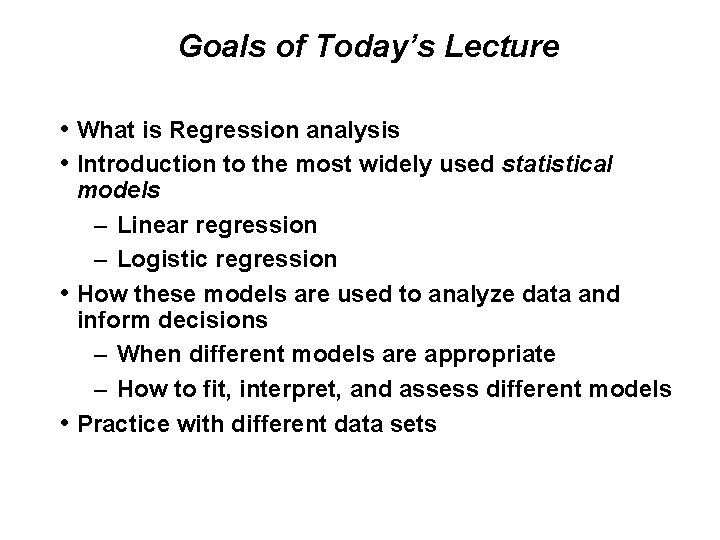 Goals of Today's Lecture

• What is Regression analysis
• Introduction to the most widely used statistical models
– Linear regression
– Logistic regression
• How these models are used to analyze data and inform decisions
– When different models are appropriate
– How to fit, interpret, and assess different models
• Practice with different data sets